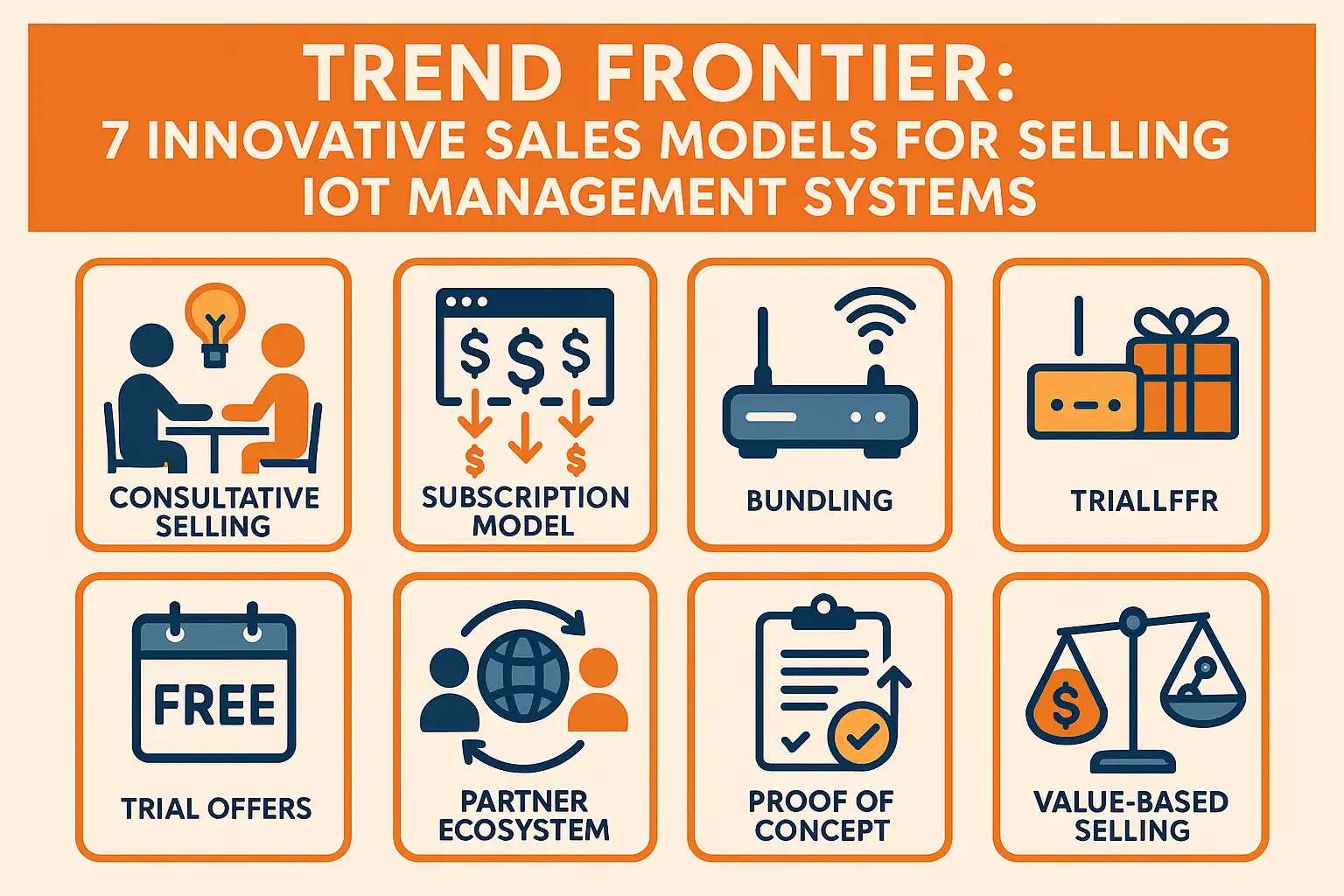 TREND FRONTIER:
7 INNOVATIVE SALES MODELS FOR SELLING IOT MANAGEMENT SYSTEMS

$ $ $
$ $

CONSULTATIVE SELLING

SUBSCRIPTION MODEL

BUNDLING

TRIALLFFR

FREE

TRIAL OFFERS

PARTNER ECOSYSTEM

PROOF OF CONCEPT

$

VALUE-BASED SELLING